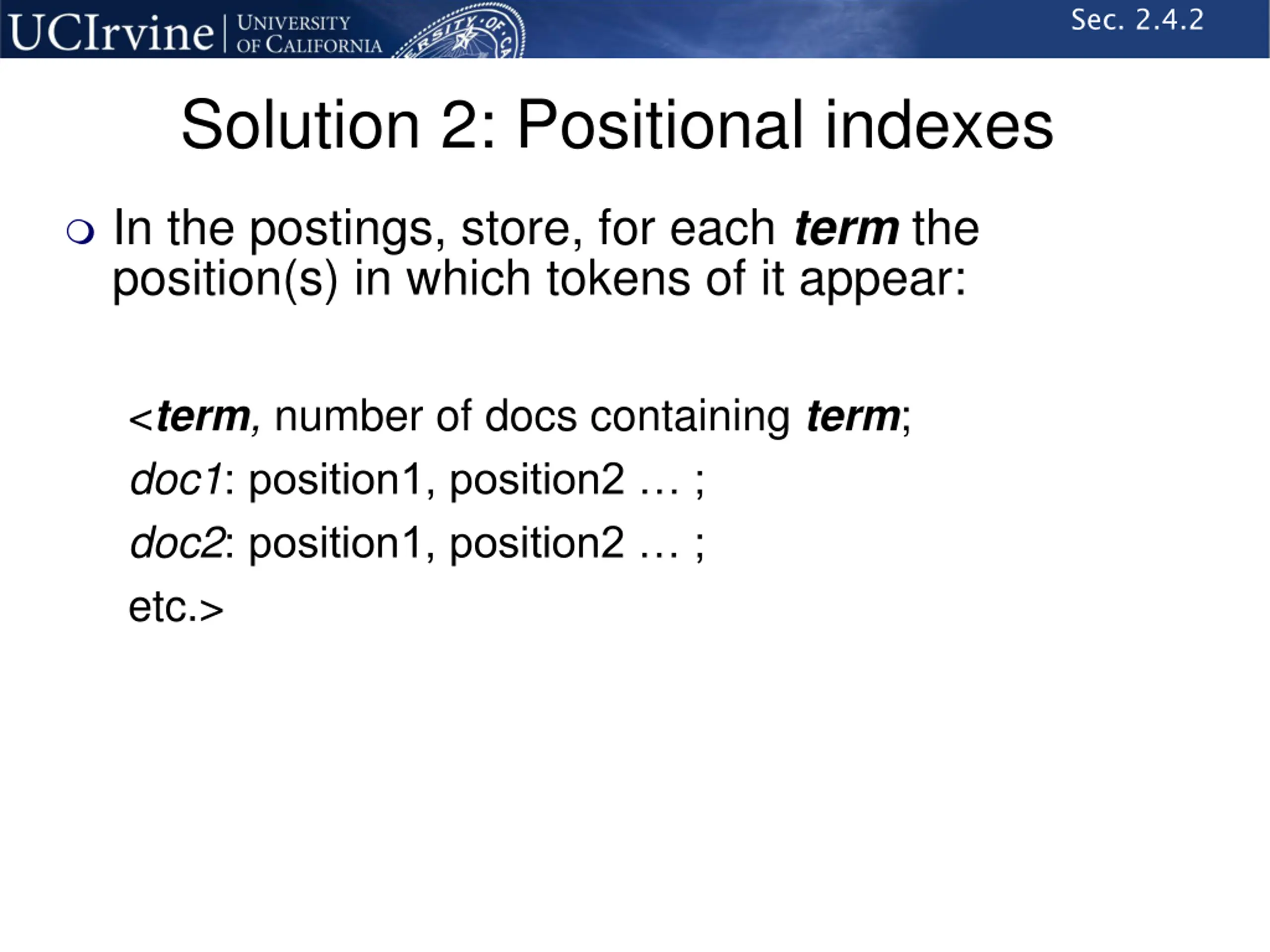 UCIrvine | UNIVERSITY OF CALIFORNIA

Sec. 2.4.2

Solution 2: Positional indexes

In the postings, store, for each term the position(s) in which tokens of it appear:

<term, number of docs containing term;
doc1: position1, position2 … ;
doc2: position1, position2 … ;
etc.>